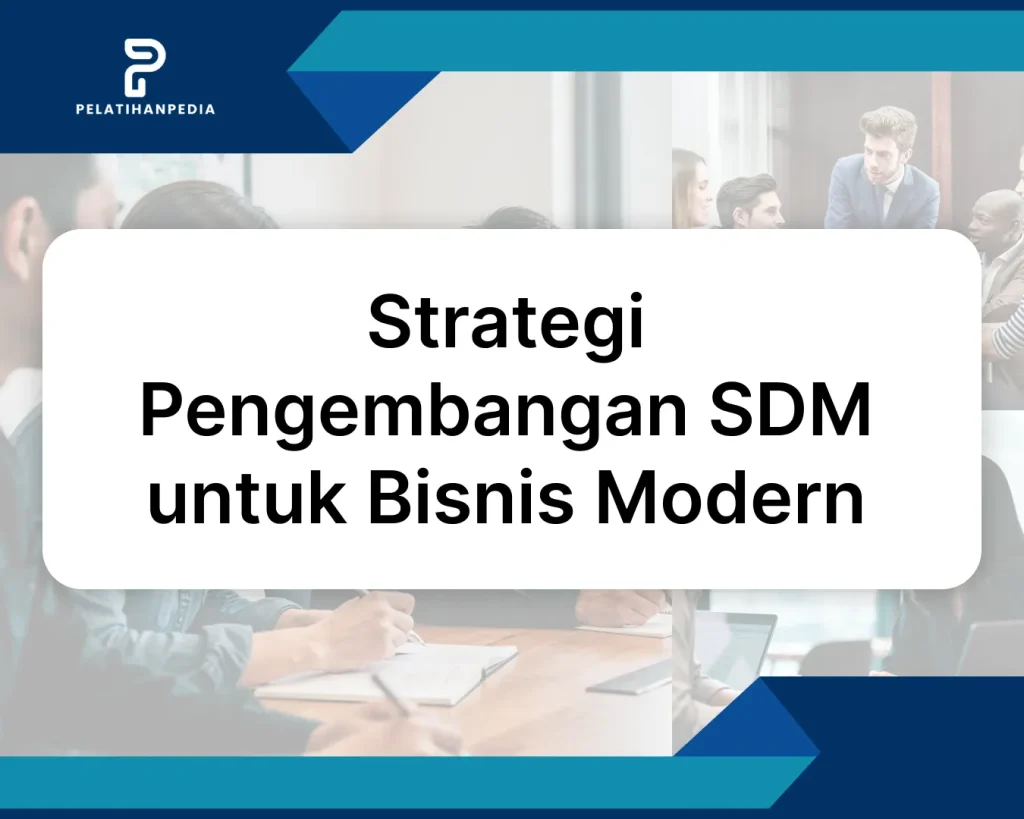 PELATIHANPEDIA

Strategi Pengembangan SDM untuk Bisnis Modern